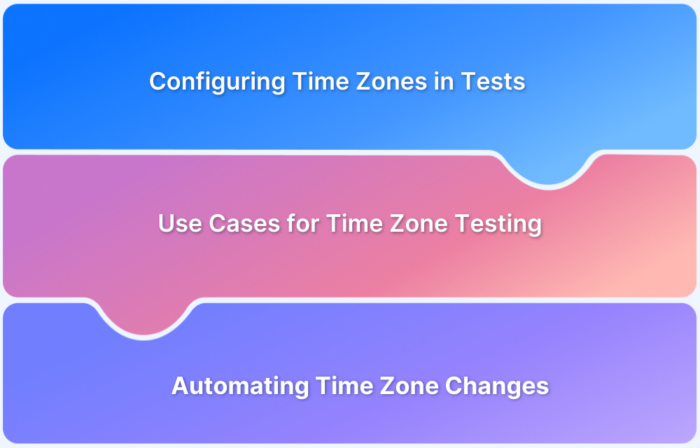 Configuring Time Zones in Tests

Use Cases for Time Zone Testing

Automating Time Zone Changes